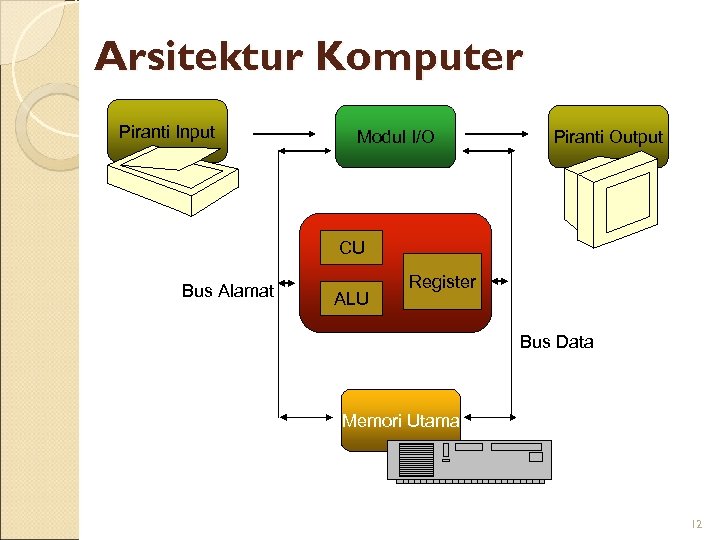 Arsitektur Komputer

Piranti Input

Modul I/O

Piranti Output

CU

ALU

Register

Bus Alamat

Bus Data

Memori Utama

12